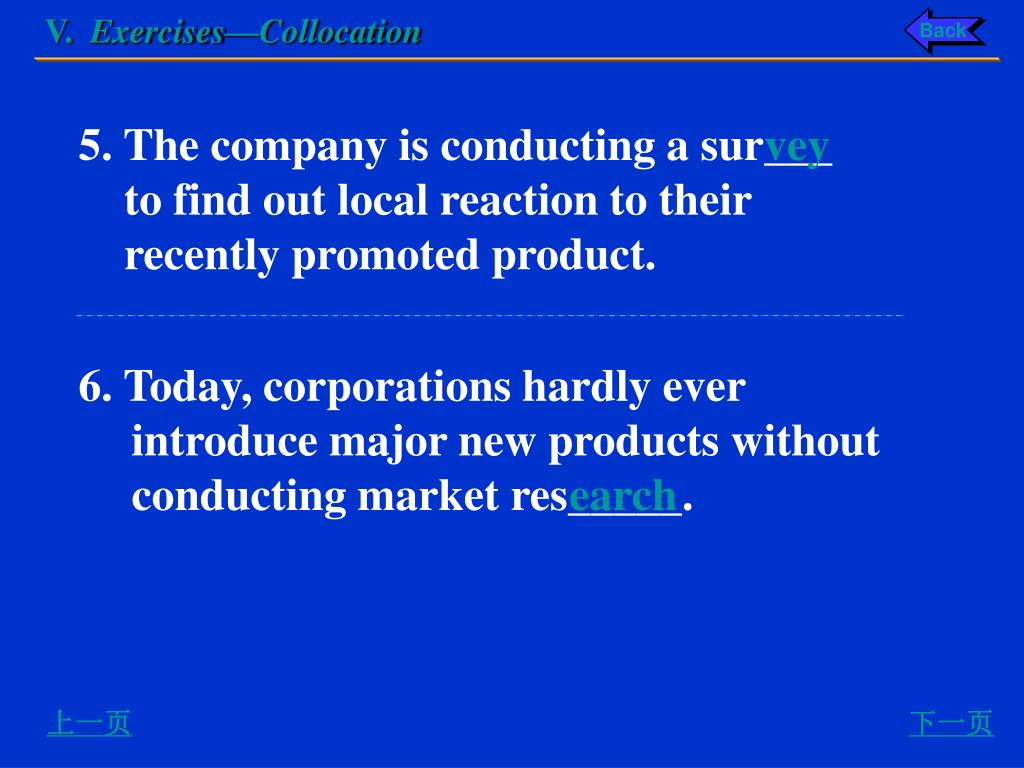 V. Exercises—Collocation

Back

5. The company is conducting a survey to find out local reaction to their recently promoted product.

6. Today, corporations hardly ever introduce major new products without conducting market research.

上一页

下一页